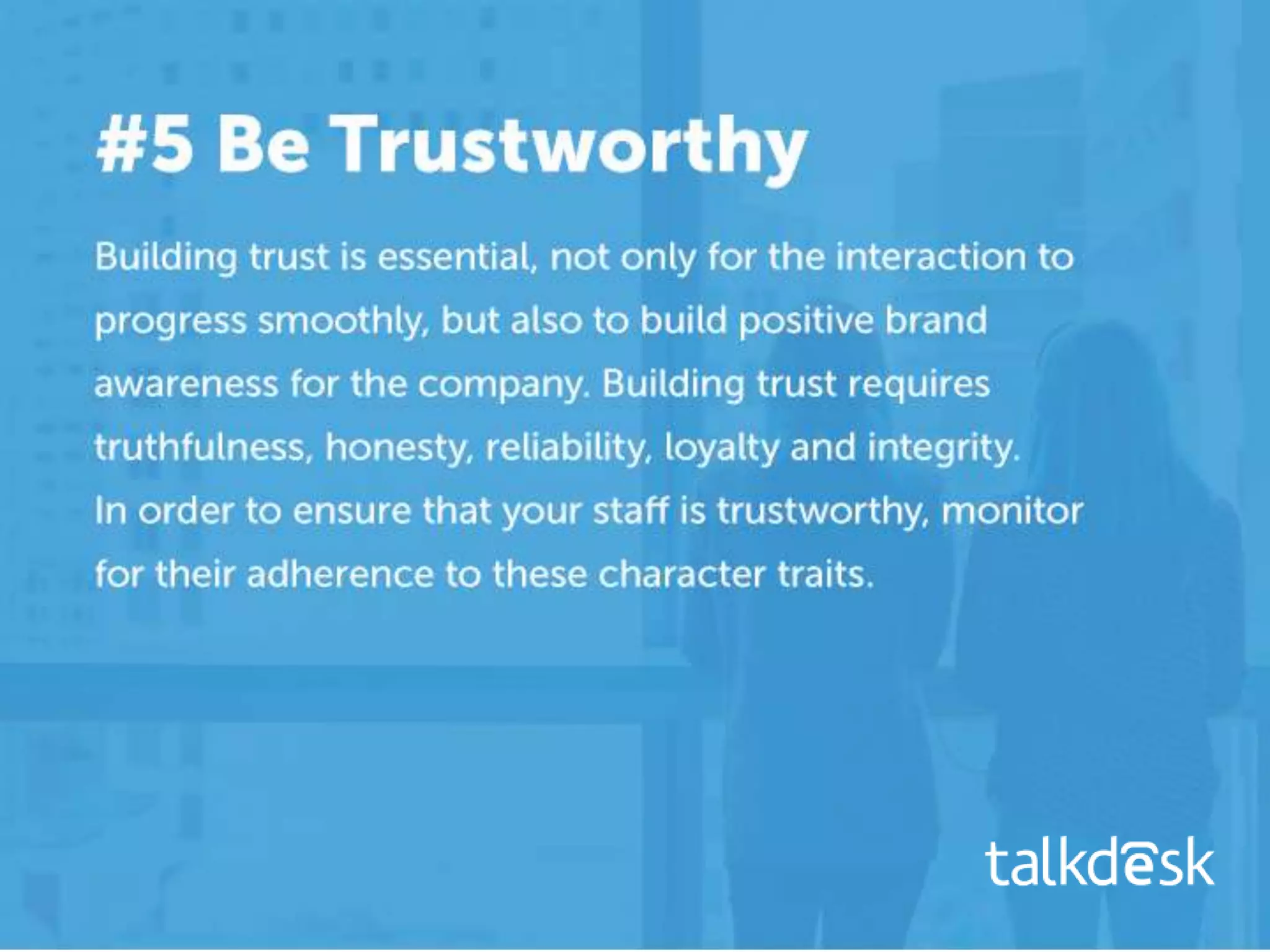 #5 Be Trustworthy

Building trust is essential, not only for the interaction to progress smoothly, but also to build positive brand awareness for the company. Building trust requires truthfulness, honesty, reliability, loyalty and integrity. In order to ensure that your staff is trustworthy, monitor for their adherence to these character traits.

talkdesk